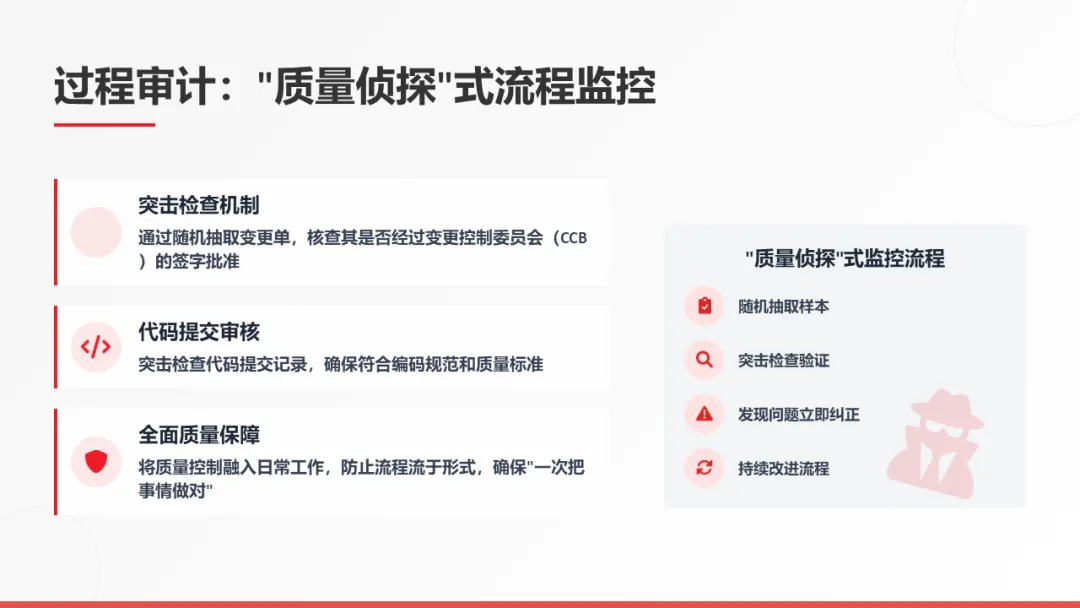 过程审计："质量侦探"式流程监控

突击检查机制
通过随机抽取变更单，核查其是否经过变更控制委员会（CCB）的签字批准

代码提交审核
突击检查代码提交记录，确保符合编码规范和质量标准

全面质量保障
将质量控制融入日常工作，防止流程流于形式，确保"一次把事情做对"

"质量侦探"式监控流程

随机抽取样本

突击检查验证

发现问题立即纠正

持续改进流程